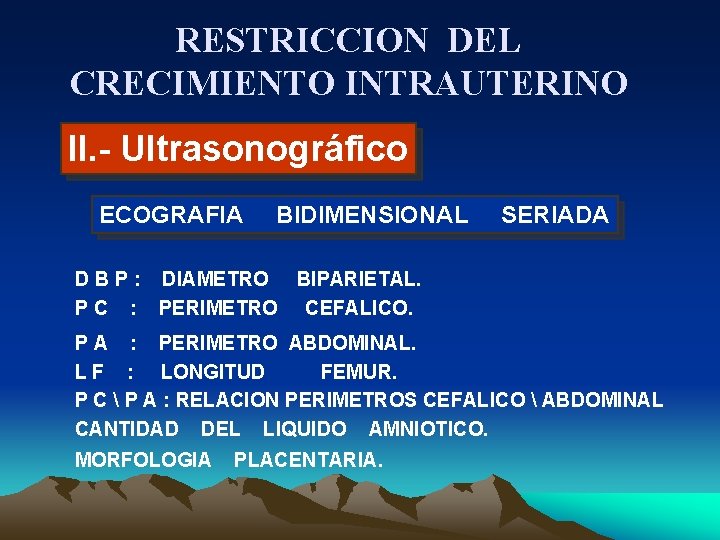 RESTRICCION DEL CRECIMIENTO INTRAUTERINO

II.- Ultrasonográfico

ECOGRAFIA BIDIMENSIONAL SERIADA

D B P : DIAMETRO BIPARIETAL.
P C : PERIMETRO CEFALICO.
P A : PERIMETRO ABDOMINAL.
L F : LONGITUD FEMUR.
P C \ P A : RELACION PERIMETROS CEFALICO \ ABDOMINAL
CANTIDAD DEL LIQUIDO AMNIOTICO.
MORFOLOGIA PLACENTARIA.